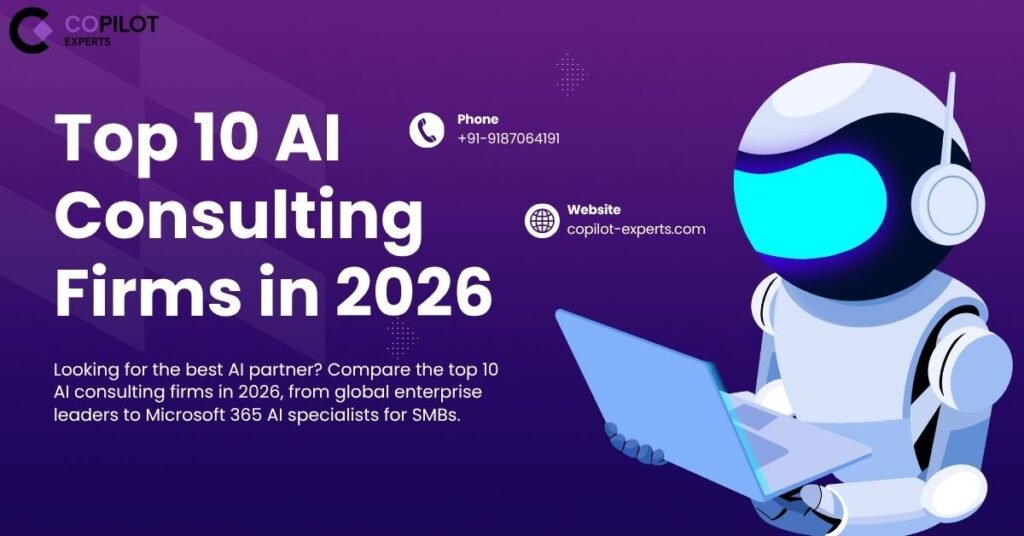 COPILOT
EXPERTS

Top 10 AI Consulting Firms in 2026

Phone
+91-9187064191

Website
copilot-experts.com

Looking for the best AI partner? Compare the top 10 AI consulting firms in 2026, from global enterprise leaders to Microsoft 365 AI specialists for SMBs.